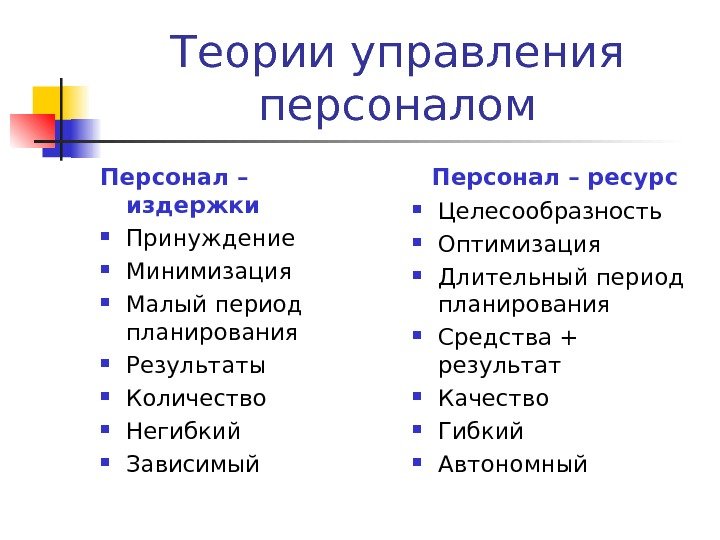 Теории управления персоналом

Персонал – издержки
- Принуждение
- Минимизация
- Малый период планирования
- Результаты
- Количество
- Негибкий
- Зависимый

Персонал – ресурс
- Целесообразность
- Оптимизация
- Длительный период планирования
- Средства + результат
- Качество
- Гибкий
- Автономный